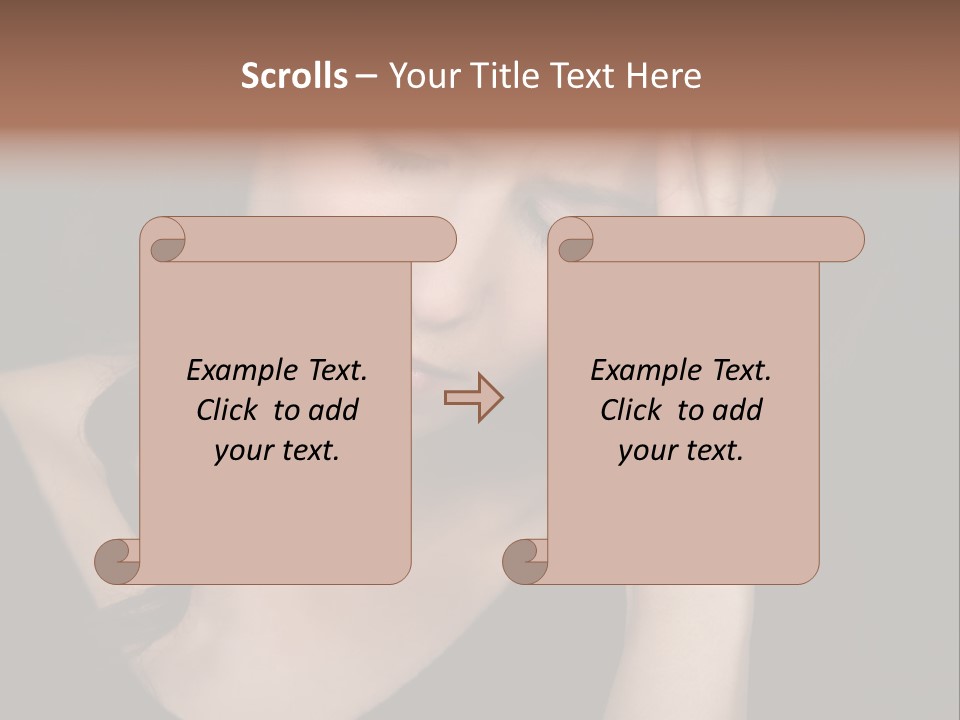 Scrolls – Your Title Text Here

Example Text. Click to add your text.

Example Text. Click to add your text.